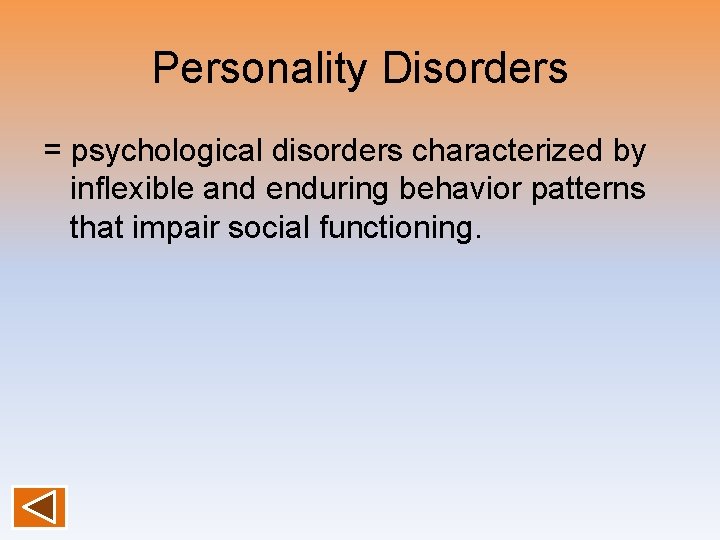 Personality Disorders

= psychological disorders characterized by inflexible and enduring behavior patterns that impair social functioning.